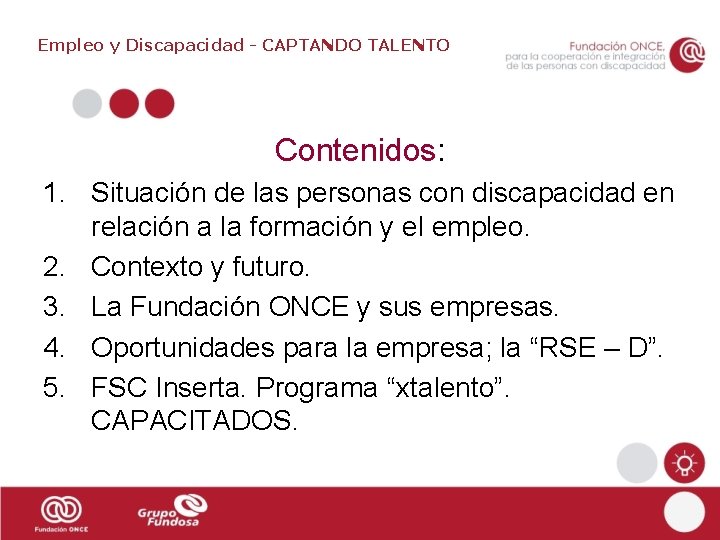 Empleo y Discapacidad - CAPTANDO TALENTO

Fundación ONCE, para la cooperación e integración de las personas con discapacidad

Contenidos:

1. Situación de las personas con discapacidad en relación a la formación y el empleo.
2. Contexto y futuro.
3. La Fundación ONCE y sus empresas.
4. Oportunidades para la empresa; la “RSE – D”.
5. FSC Inserta. Programa “xtalento”. CAPACITADOS.

Fundación ONCE

Grupo Fundosa